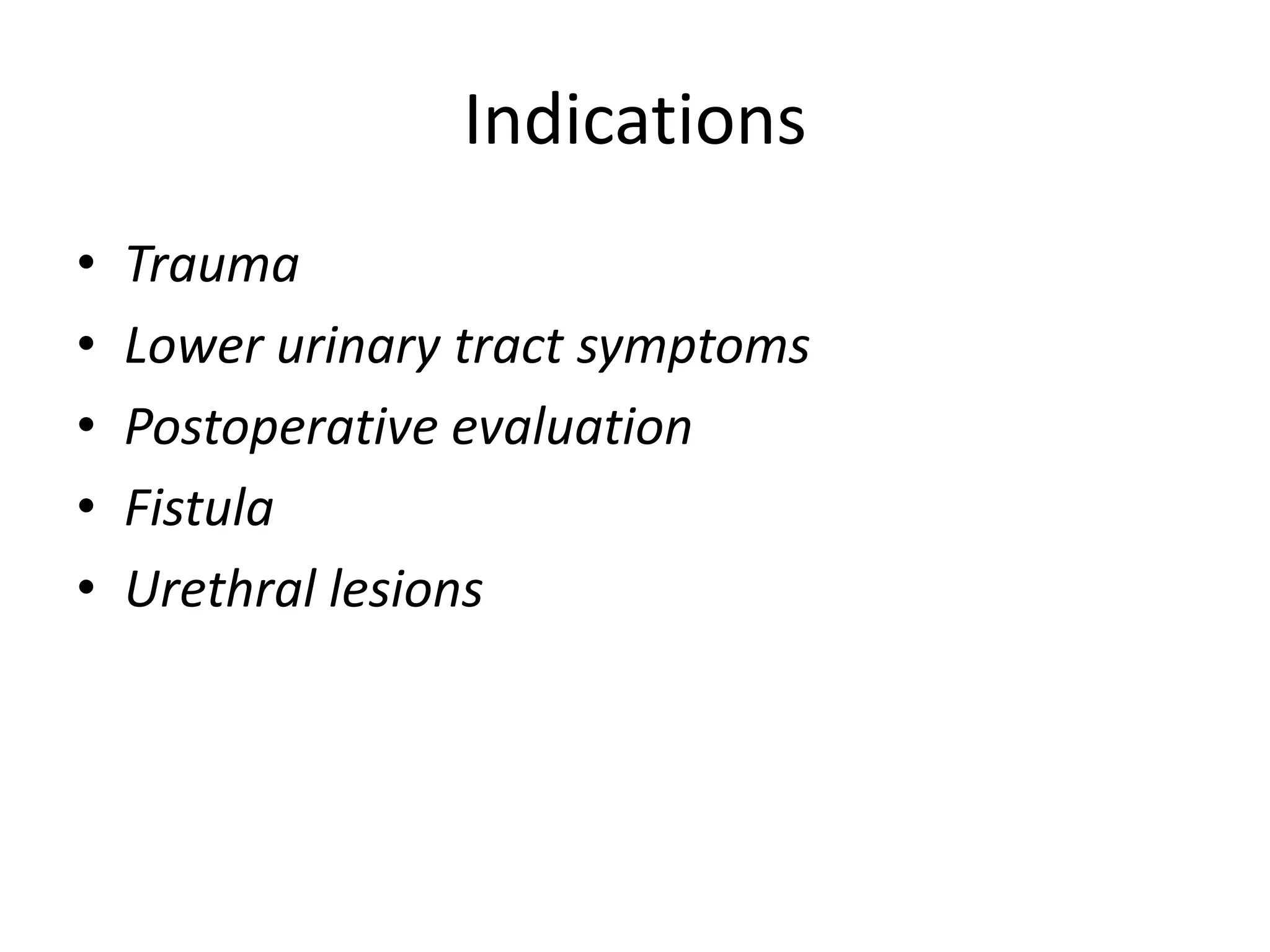 Indications

• Trauma
• Lower urinary tract symptoms
• Postoperative evaluation
• Fistula
• Urethral lesions